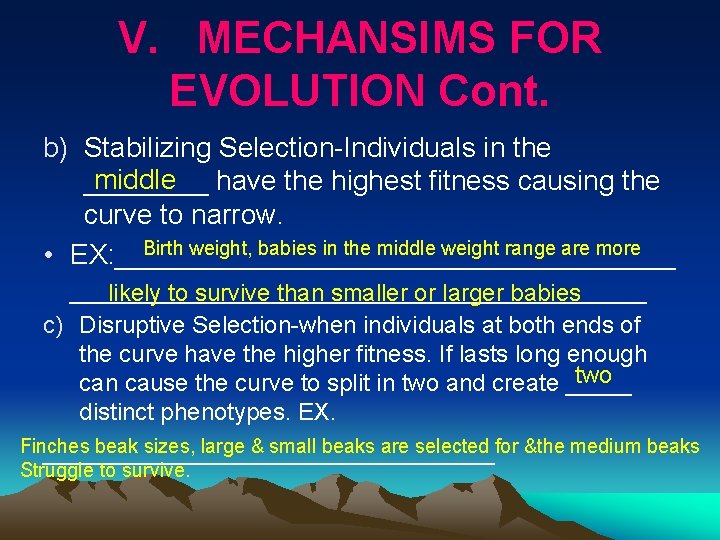 V. MECHANSIMS FOR EVOLUTION Cont.

b) Stabilizing Selection-Individuals in the middle have the highest fitness causing the curve to narrow.

• EX: Birth weight, babies in the middle weight range are more likely to survive than smaller or larger babies

c) Disruptive Selection-when individuals at both ends of the curve have the higher fitness. If lasts long enough can cause the curve to split in two and create two distinct phenotypes. EX.

Finches beak sizes, large & small beaks are selected for &the medium beaks Struggle to survive.